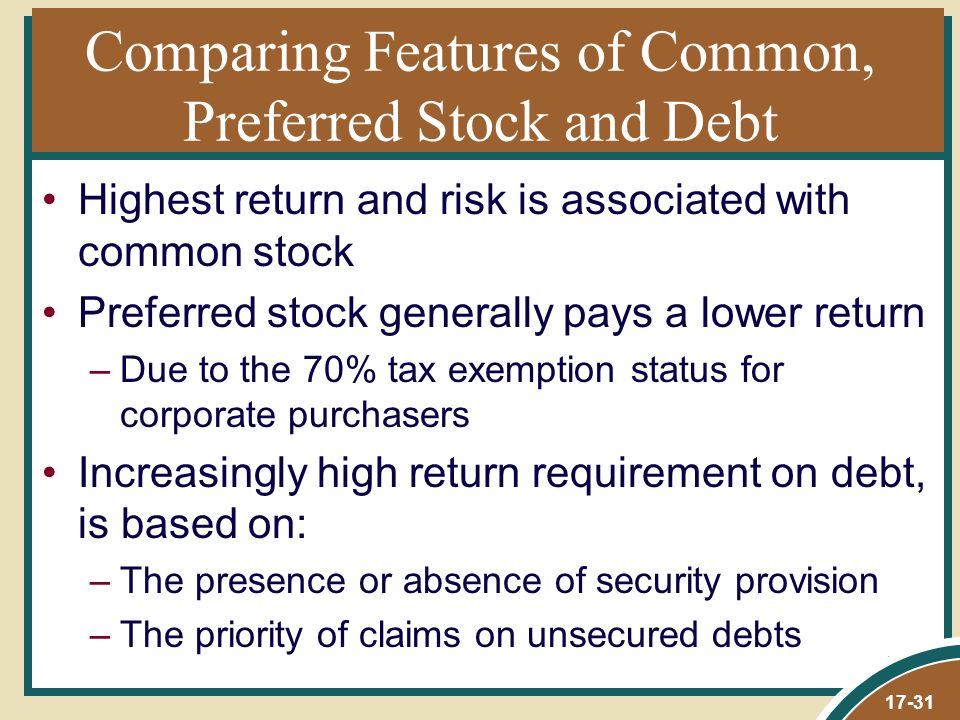 Comparing Features of Common, Preferred Stock and Debt

• Highest return and risk is associated with common stock

• Preferred stock generally pays a lower return

– Due to the 70% tax exemption status for corporate purchasers

• Increasingly high return requirement on debt, is based on:

– The presence or absence of security provision

– The priority of claims on unsecured debts

17-31